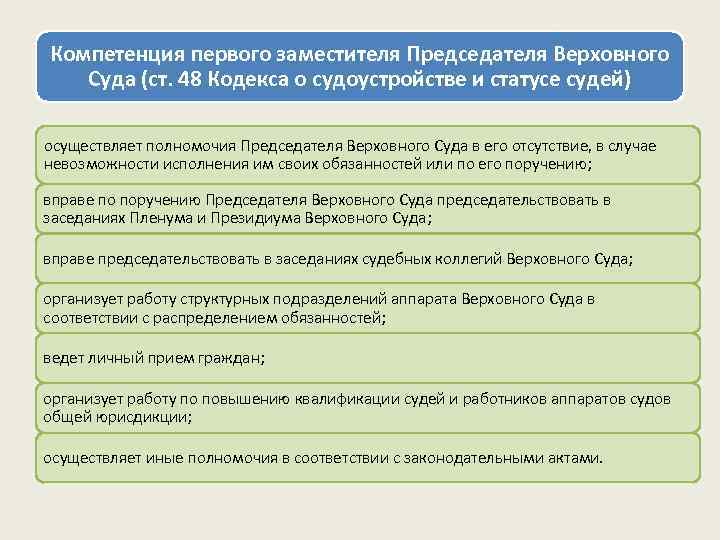 Компетенция первого заместителя Председателя Верховного Суда (ст. 48 Кодекса о судоустройстве и статусе судей)

осуществляет полномочия Председателя Верховного Суда в его отсутствие, в случае невозможности исполнения им своих обязанностей или по его поручению;

вправе по поручению Председателя Верховного Суда председательствовать в заседаниях Пленума и Президиума Верховного Суда;

вправе председательствовать в заседаниях судебных коллегий Верховного Суда;

организует работу структурных подразделений аппарата Верховного Суда в соответствии с распределением обязанностей;

ведет личный прием граждан;

организует работу по повышению квалификации судей и работников аппаратов судов общей юрисдикции;

осуществляет иные полномочия в соответствии с законодательными актами.